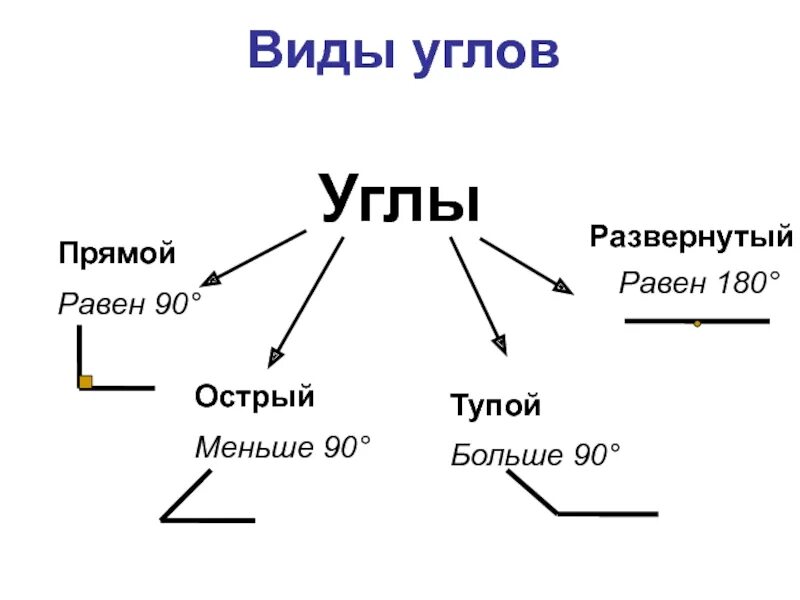 Виды углов

Углы

Прямой

Равен 90°

Острый

Меньше 90°

Тупой

Больше 90°

Развернутый

Равен 180°